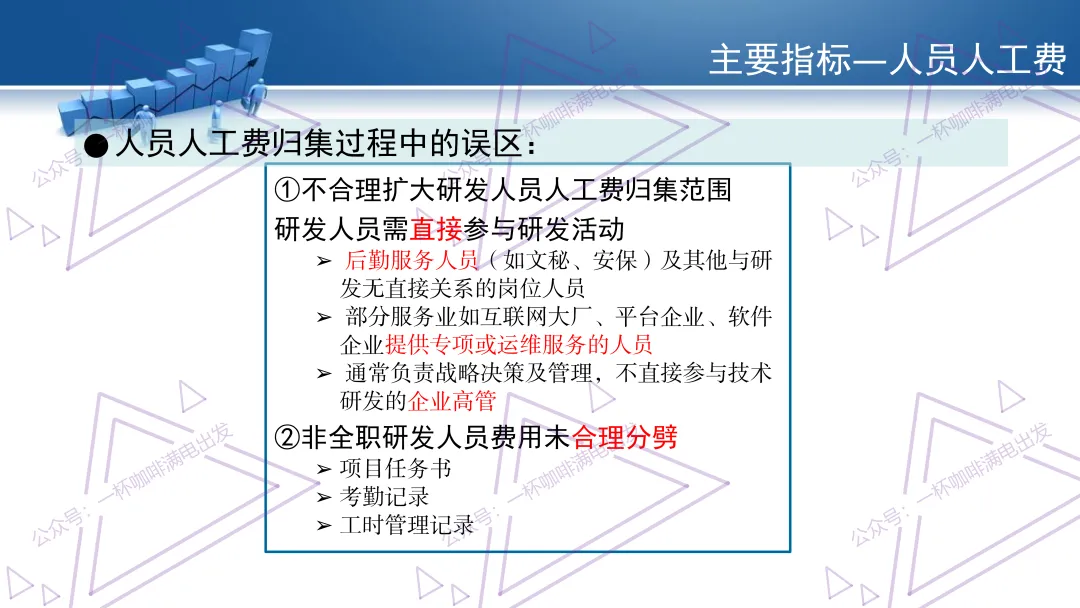 主要指标—人员人工费

●人员人工费归集过程中的误区：

①不合理扩大研发人员人工费归集范围

研发人员需直接参与研发活动

➢ 后勤服务人员（如文秘、安保）及其他与研发无直接关系的岗位人员

➢ 部分服务业如互联网大厂、平台企业、软件企业提供专项或运维服务的人员

➢ 通常负责战略决策及管理，不直接参与技术研发的企业高管

②非全职研发人员费用未合理分劈

➢ 项目任务书

➢ 考勤记录

➢ 工时管理记录

公众号：一杯咖啡满电出发
公众号：一杯咖啡满电出发
公众号：一杯咖啡满电出发
公众号：一杯咖啡满电出发
公众号：一杯咖啡满电出发